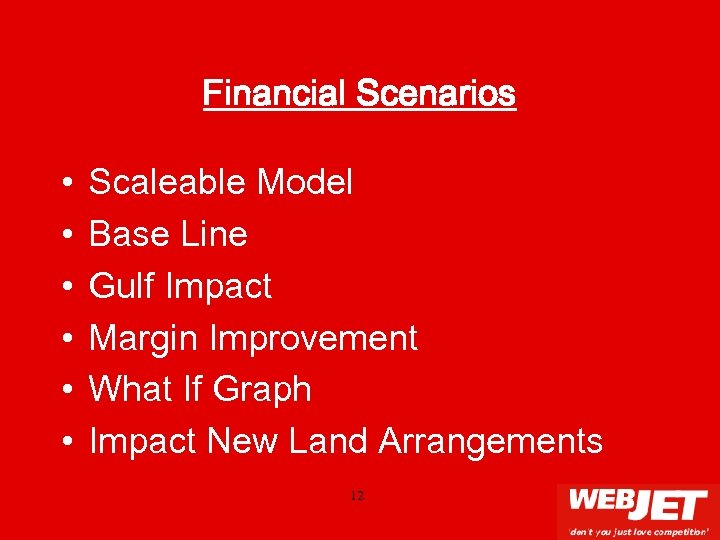 Financial Scenarios

• Scaleable Model
• Base Line
• Gulf Impact
• Margin Improvement
• What If Graph
• Impact New Land Arrangements

12

WEBJET
'don't you just love competition'